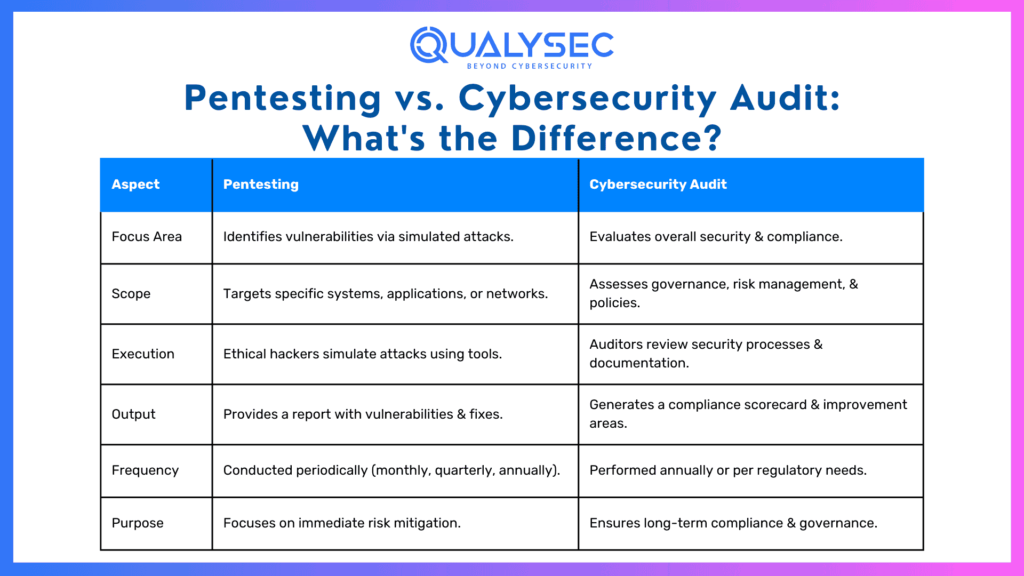 QUALYSEC
BEYOND CYBERSECURITY

Pentesting vs. Cybersecurity Audit: What's the Difference?

| Aspect | Pentesting | Cybersecurity Audit |
|---|---|---|
| Focus Area | Identifies vulnerabilities via simulated attacks. | Evaluates overall security & compliance. |
| Scope | Targets specific systems, applications, or networks. | Assesses governance, risk management, & policies. |
| Execution | Ethical hackers simulate attacks using tools. | Auditors review security processes & documentation. |
| Output | Provides a report with vulnerabilities & fixes. | Generates a compliance scorecard & improvement areas. |
| Frequency | Conducted periodically (monthly, quarterly, annually). | Performed annually or per regulatory needs. |
| Purpose | Focuses on immediate risk mitigation. | Ensures long-term compliance & governance. |